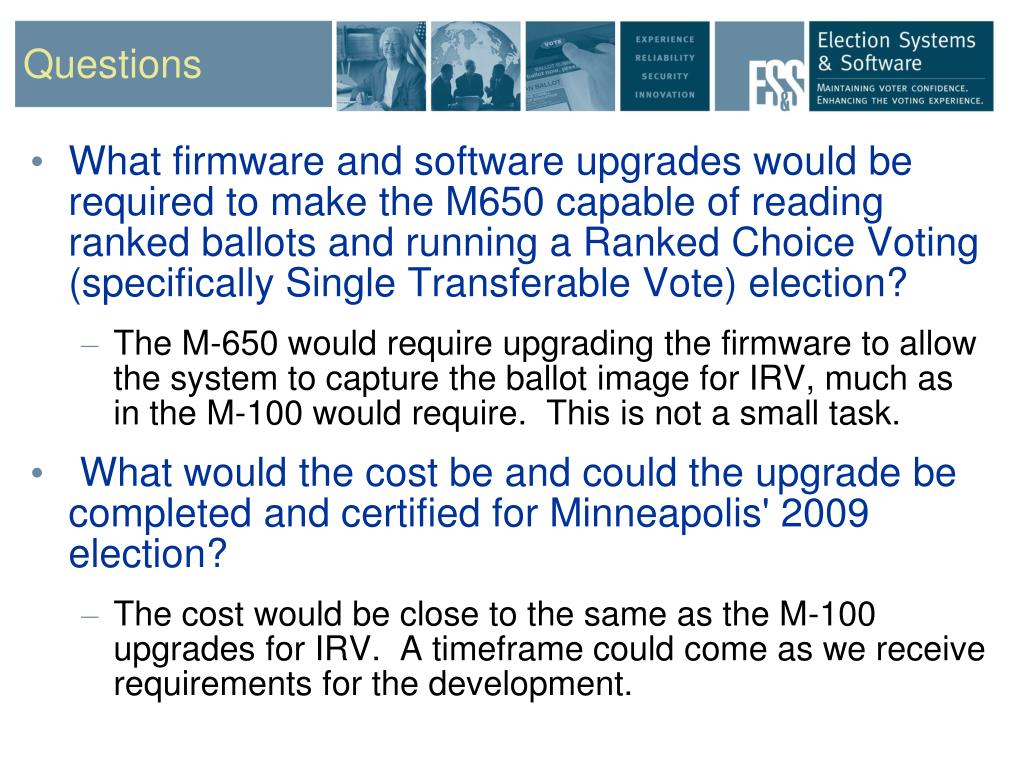 Questions

EXPERIENCE
RELIABILITY
SECURITY
INNOVATION

ES&S

Election Systems & Software

MAINTAINING VOTER CONFIDENCE.
ENHANCING THE VOTING EXPERIENCE.

• What firmware and software upgrades would be required to make the M650 capable of reading ranked ballots and running a Ranked Choice Voting (specifically Single Transferable Vote) election?

– The M-650 would require upgrading the firmware to allow the system to capture the ballot image for IRV, much as in the M-100 would require. This is not a small task.

• What would the cost be and could the upgrade be completed and certified for Minneapolis' 2009 election?

– The cost would be close to the same as the M-100 upgrades for IRV. A timeframe could come as we receive requirements for the development.